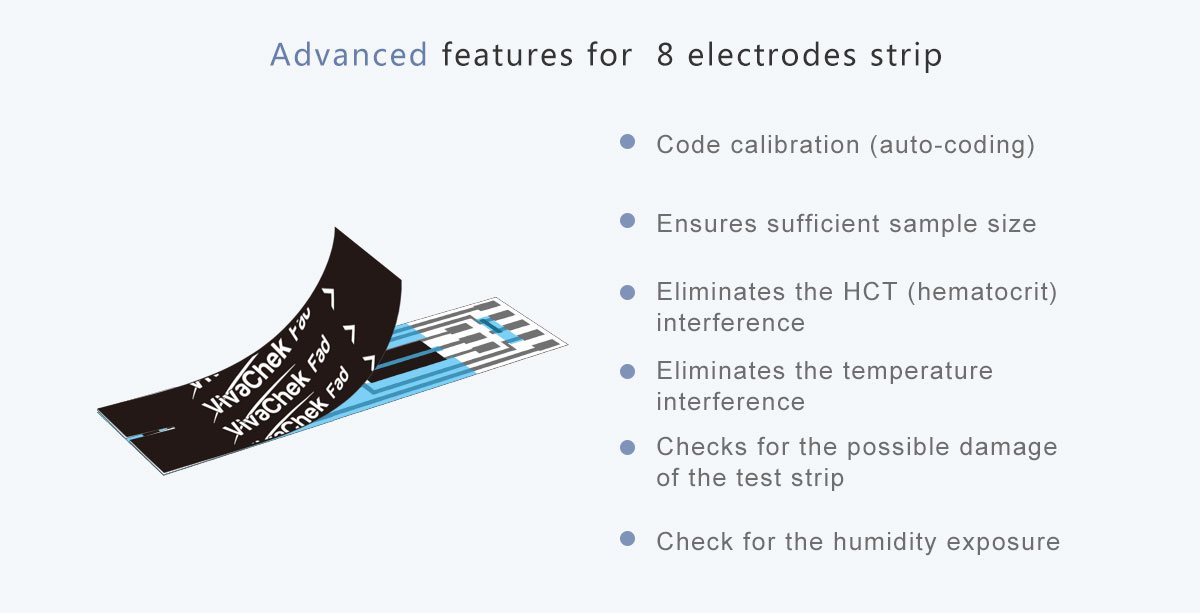 Advanced features for 8 electrodes strip

VivaChek Fad
VivaChek Fad
VivaChek Fad

- Code calibration (auto-coding)
- Ensures sufficient sample size
- Eliminates the HCT (hematocrit) interference
- Eliminates the temperature interference
- Checks for the possible damage of the test strip
- Check for the humidity exposure